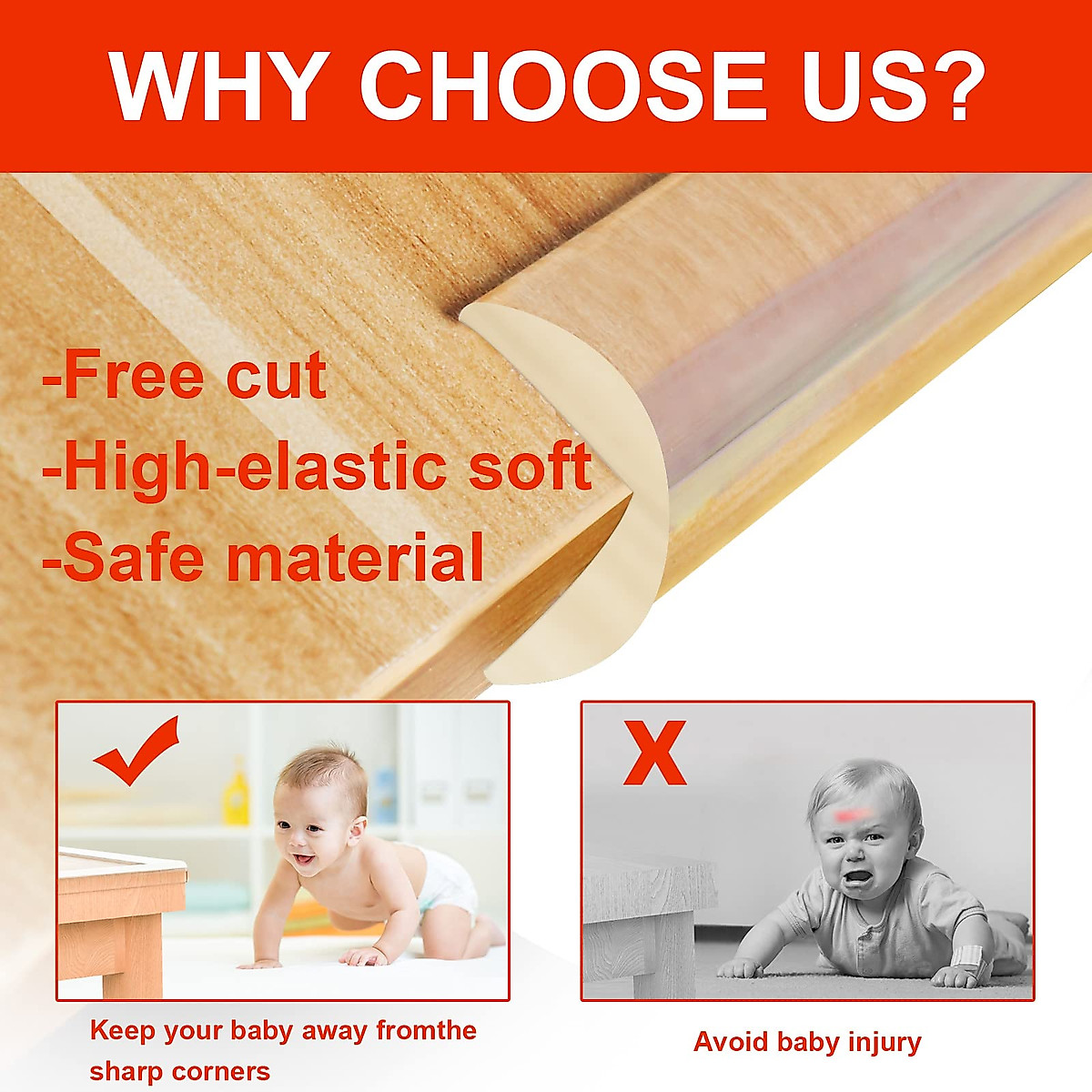 WHY CHOOSE US?

-Free cut
-High-elastic soft
-Safe material

X

Keep your baby away fromthe sharp corners

Avoid baby injury